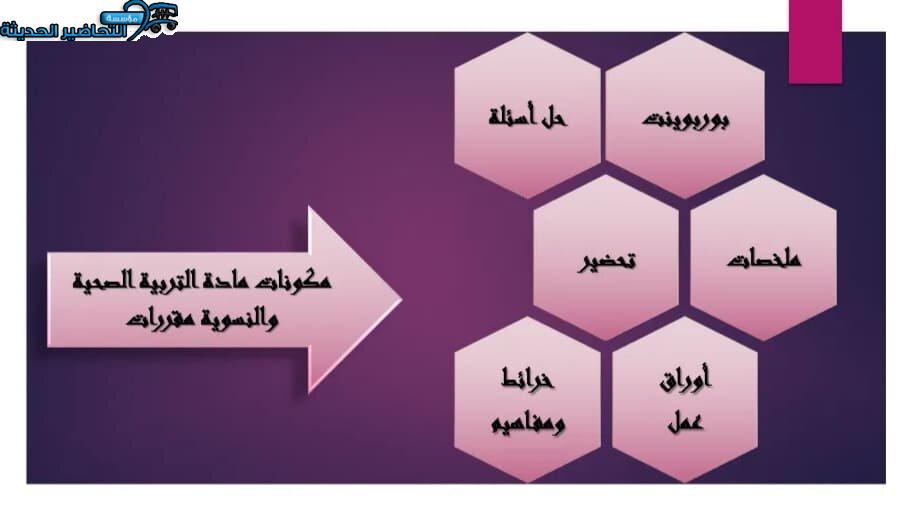 مؤسسة التحاضير الحديثة

بوربوينت

حل أسئلة

ملخصات

تحضير

أوراق عمل

خرائط ومفاهيم

مكونات مادة التربية الصحية والنسوية مقررات